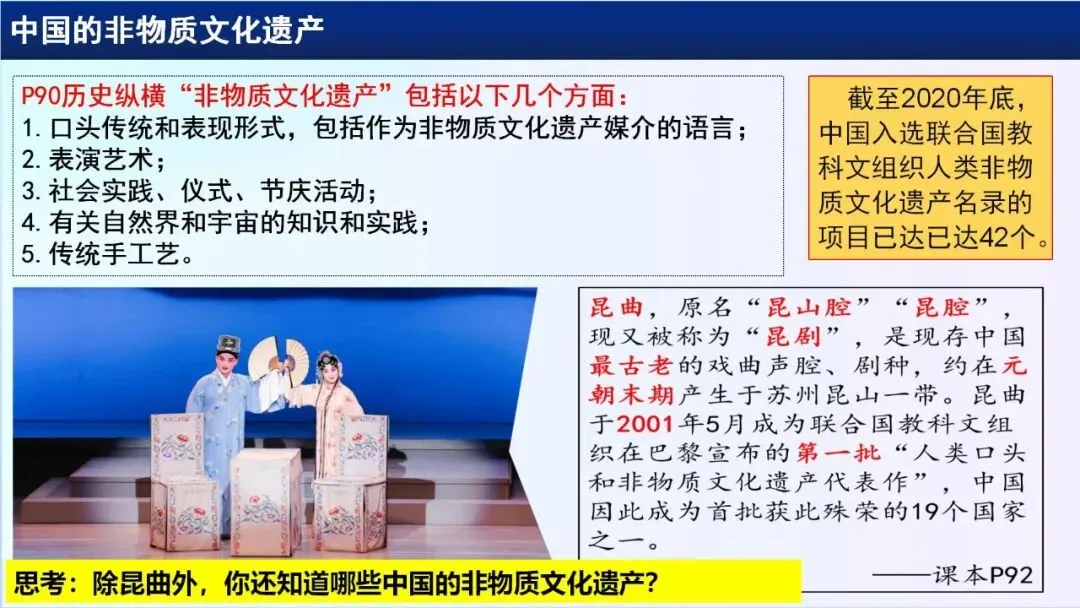 中国的非物质文化遗产

P90历史纵横“非物质文化遗产”包括以下几个方面：
1. 口头传统和表现形式，包括作为非物质文化遗产媒介的语言；
2. 表演艺术；
3. 社会实践、仪式、节庆活动；
4. 有关自然界和宇宙的知识和实践；
5. 传统手工艺。

截至2020年底，中国入选联合国教科文组织人类非物质文化遗产名录的项目已达已达42个。

昆曲，原名“昆山腔”“昆腔”，现又被称为“昆剧”，是现存中国最古老的戏曲声腔、剧种，约在元朝末期产生于苏州昆山一带。昆曲于2001年5月成为联合国教科文组织在巴黎宣布的第一批“人类口头和非物质文化遗产代表作”，中国因此成为首批获此殊荣的19个国家之一。

——课本P92

思考：除昆曲外，你还知道哪些中国的非物质文化遗产？